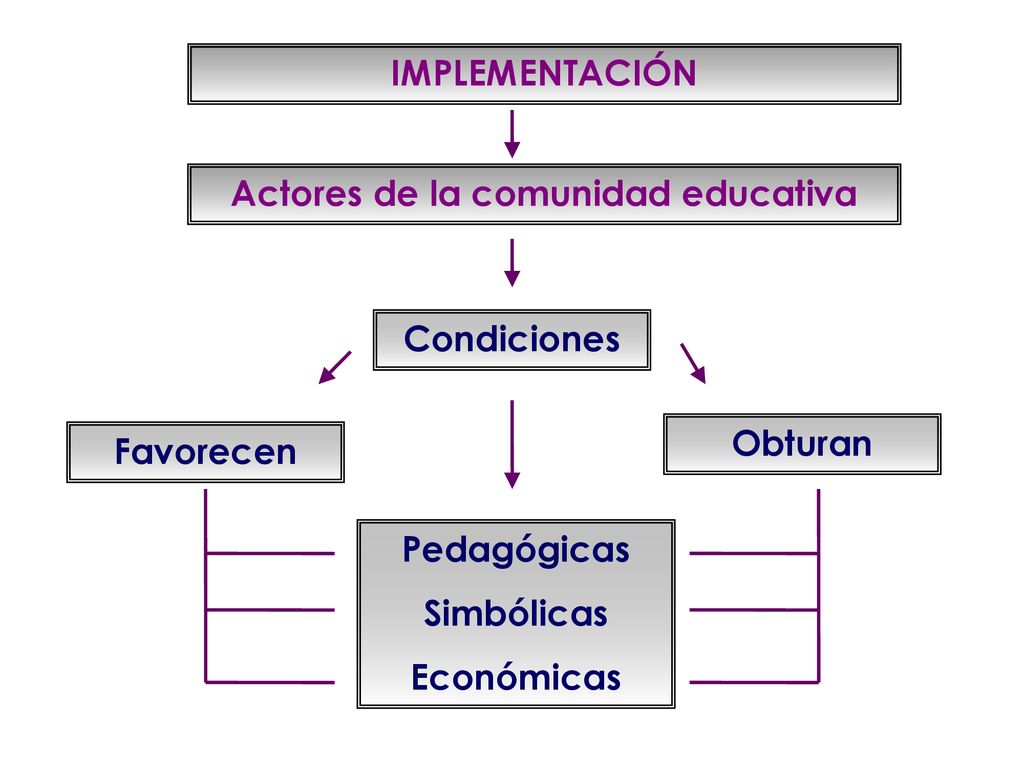 IMPLEMENTACIÓN

Actores de la comunidad educativa

Condiciones

Favorecen

Obturan

Pedagógicas
Simbólicas
Económicas